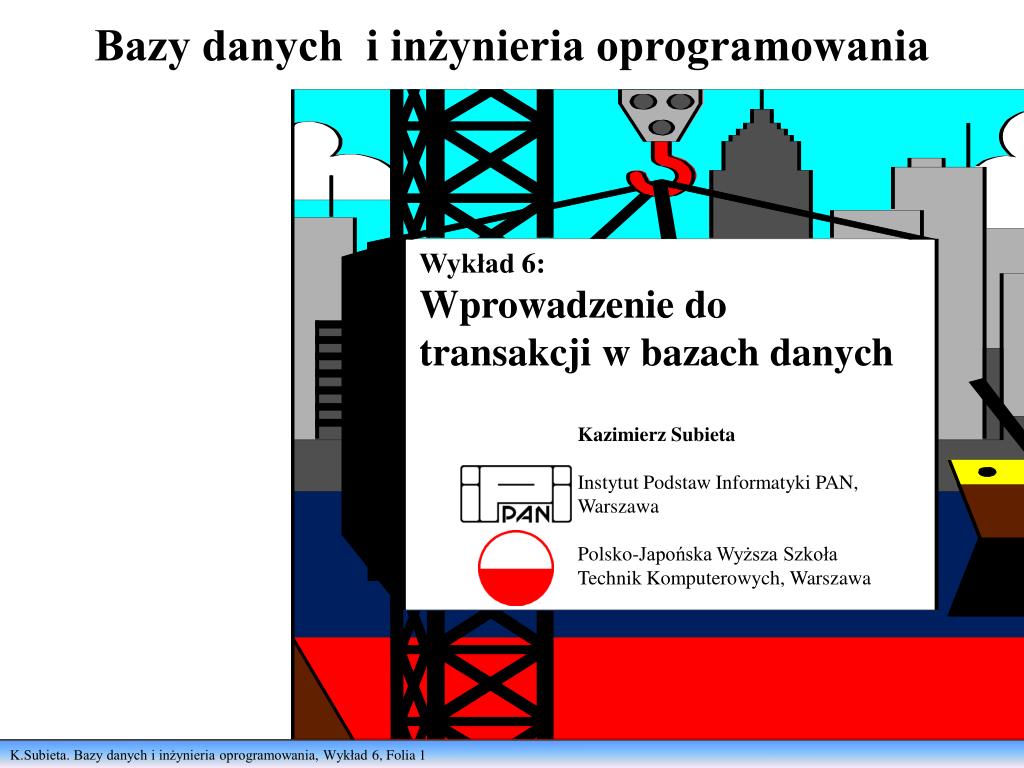 Bazy danych i inżynieria oprogramowania

Wykład 6:
Wprowadzenie do transakcji w bazach danych

Kazimierz Subieta

PAN

Instytut Podstaw Informatyki PAN, Warszawa

Polsko-Japońska Wyższa Szkoła Technik Komputerowych, Warszawa

K.Subieta. Bazy danych i inżynieria oprogramowania, Wykład 6, Folia 1